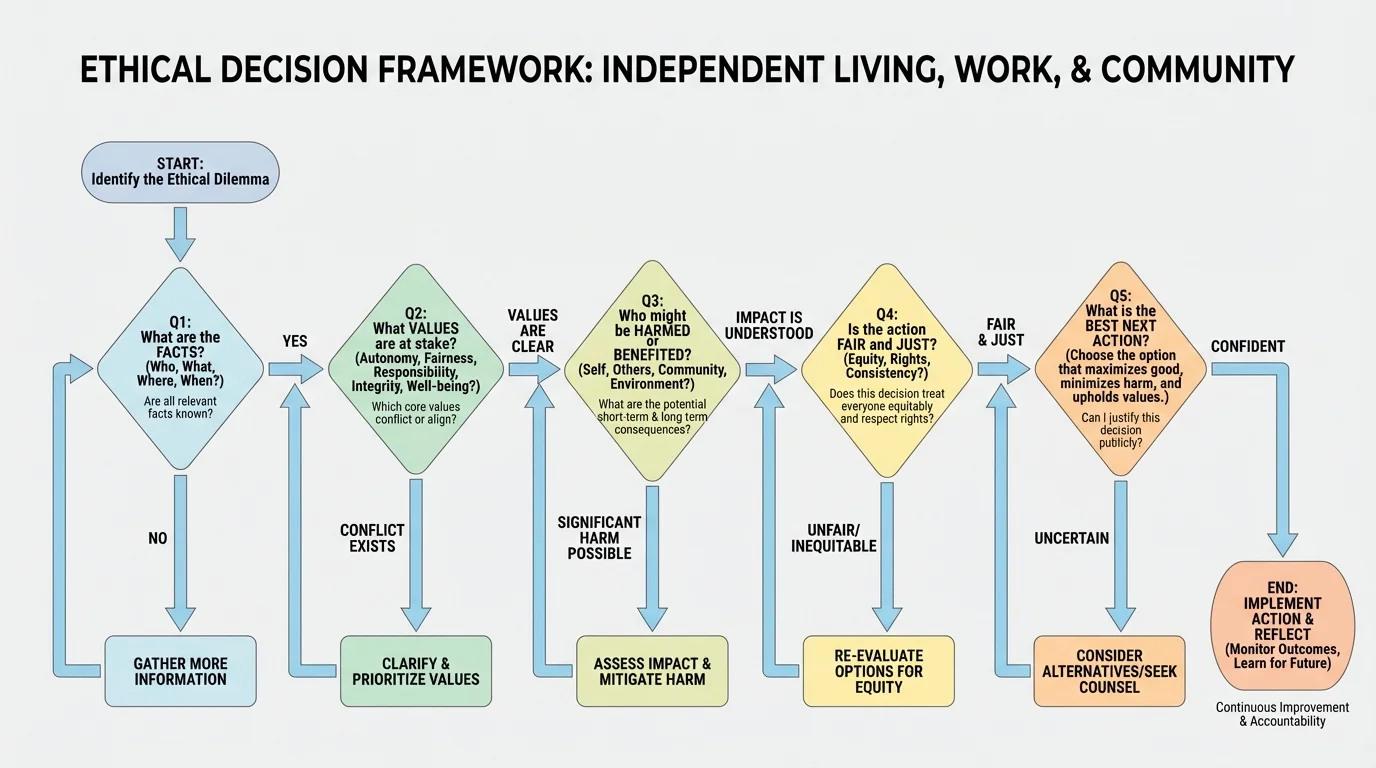 ETHICAL DECISION FRAMEWORK: INDEPENDENT LIVING, WORK, & COMMUNITY

START:
Identify the Ethical Dilemma

Q1:
What are the FACTS?
(Who, What, Where, When?)
Are all relevant facts known?

YES

NO

GATHER MORE INFORMATION

Q2:
What VALUES are at stake?
(Autonomy, Fairness, Responsibility, Integrity, Well-being?)
Which core values conflict or align?

VALUES ARE CLEAR

CONFLICT EXISTS

CLARIFY & PRIORITIZE VALUES

Q3:
Who might be HARMED or BENEFITED?
(Self, Others, Community, Environment?)
What are the potential short-term & long term consequences?

IMPACT IS UNDERSTOOD

SIGNIFICANT HARM POSSIBLE

ASSESS IMPACT & MITIGATE HARM

Q4:
Is the action FAIR and JUST?
(Equity, Rights, Consistency?)
Does this decision treat everyone equitably and respect rights?

FAIR & JUST

UNFAIR/ INEQUITABLE

RE-EVALUATE OPTIONS FOR EQUITY

Q5:
What is the BEST NEXT ACTION?
(Choose the option that maximizes good, minimizes harm, and upholds values.)
Can I justify this decision publicly?

CONFIDENT

UNCERTAIN

CONSIDER ALTERNATIVES/SEEK COUNSEL

END:
IMPLEMENT ACTION & REFLECT
(Monitor Outcomes, Learn for Future)

Continuous Improvement & Accountability